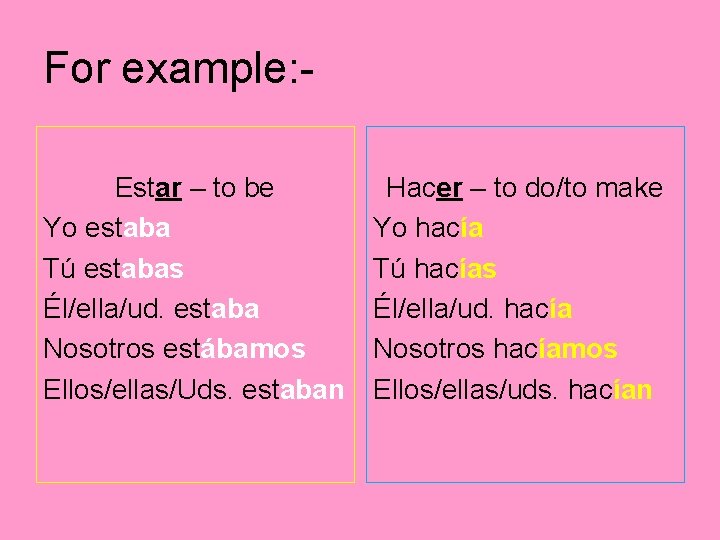 For example:-

Estar – to be
Yo estaba
Tú estabas
Él/ella/ud. estaba
Nosotros estábamos
Ellos/ellas/Uds. estaban

Hacer – to do/to make
Yo hacía
Tú hacías
Él/ella/ud. hacía
Nosotros hacíamos
Ellos/ellas/uds. hacían